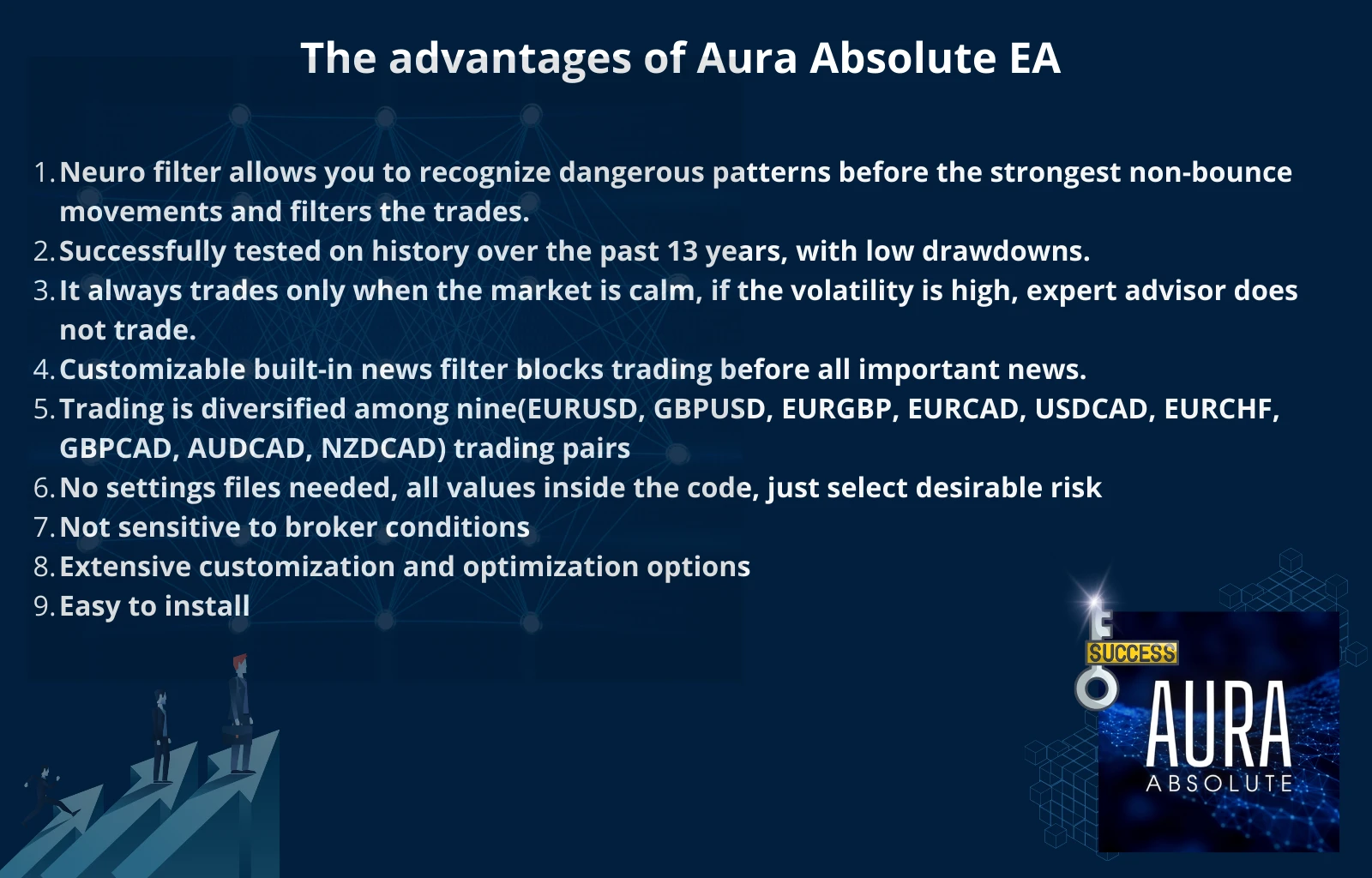 The advantages of Aura Absolute EA

1. Neuro filter allows you to recognize dangerous patterns before the strongest non-bounce movements and filters the trades.
2. Successfully tested on history over the past 13 years, with low drawdowns.
3. It always trades only when the market is calm, if the volatility is high, expert advisor does not trade.
4. Customizable built-in news filter blocks trading before all important news.
5. Trading is diversified among nine(EURUSD, GBPUSD, EURGBP, EURCAD, USDCAD, EURCHF, GBPCAD, AUDCAD, NZDCAD) trading pairs
6. No settings files needed, all values inside the code, just select desirable risk
7. Not sensitive to broker conditions
8. Extensive customization and optimization options
9. Easy to install

SUCCESS

AURA
ABSOLUTE